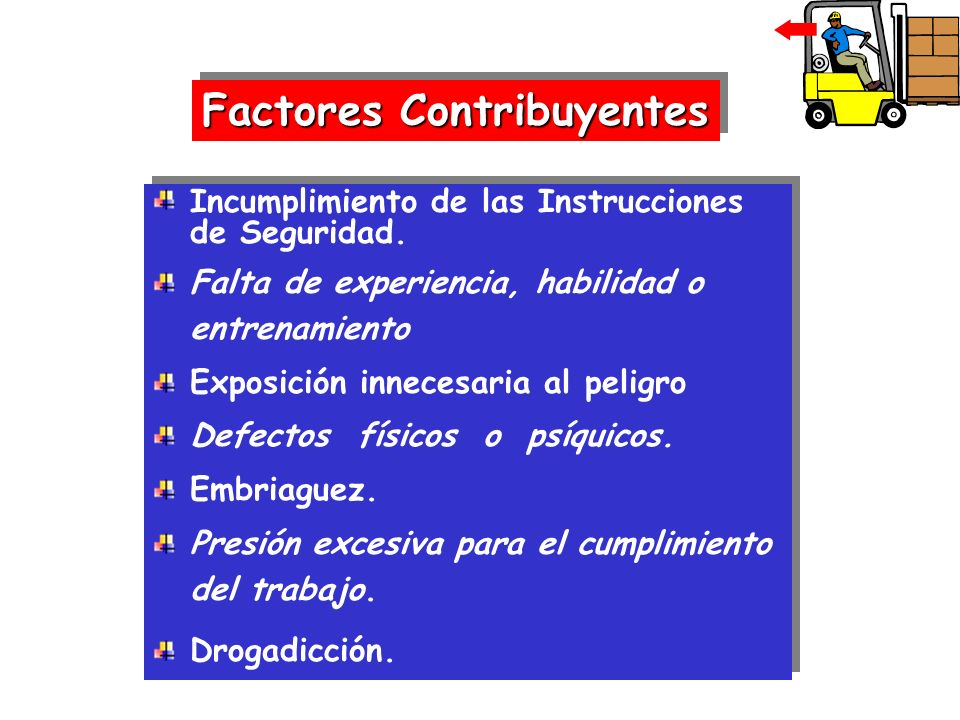 Factores Contribuyentes

Incumplimiento de las Instrucciones de Seguridad.

Falta de experiencia, habilidad o entrenamiento

Exposición innecesaria al peligro

Defectos físicos o psíquicos.

Embriaguez.

Presión excesiva para el cumplimiento del trabajo.

Drogadicción.